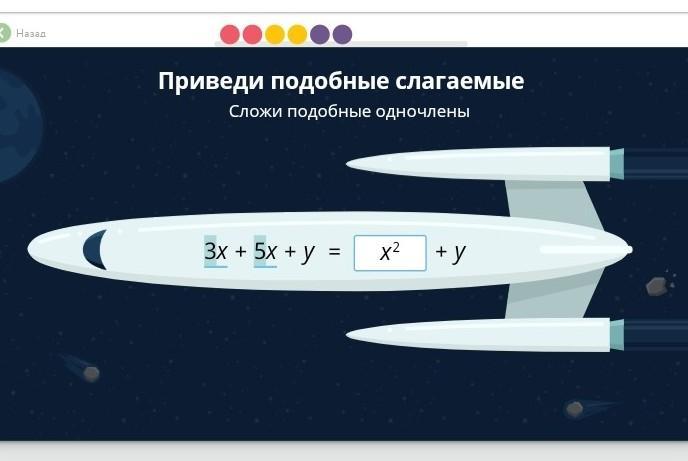 Назад

Приведи подобные слагаемые

Сложи подобные одночлены

$3x + 5x + y = x^2 + y$